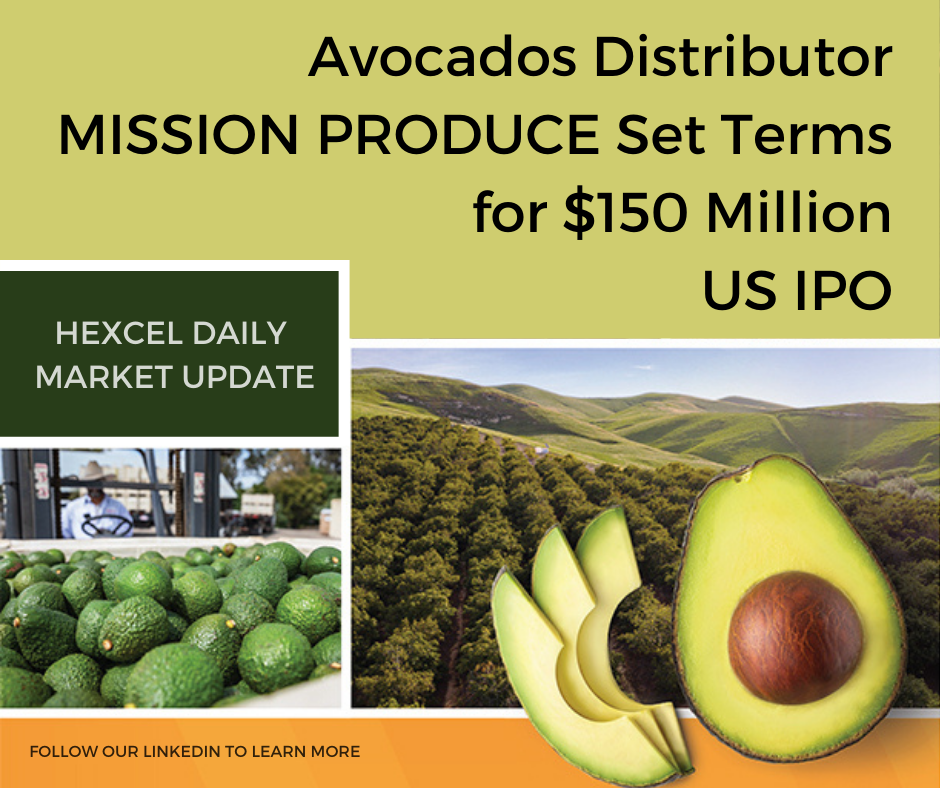 Avocados Distributor MISSION PRODUCE Set Terms for $150 Million US IPO

HEXCEL DAILY MARKET UPDATE

FOLLOW OUR LINKEDIN TO LEARN MORE